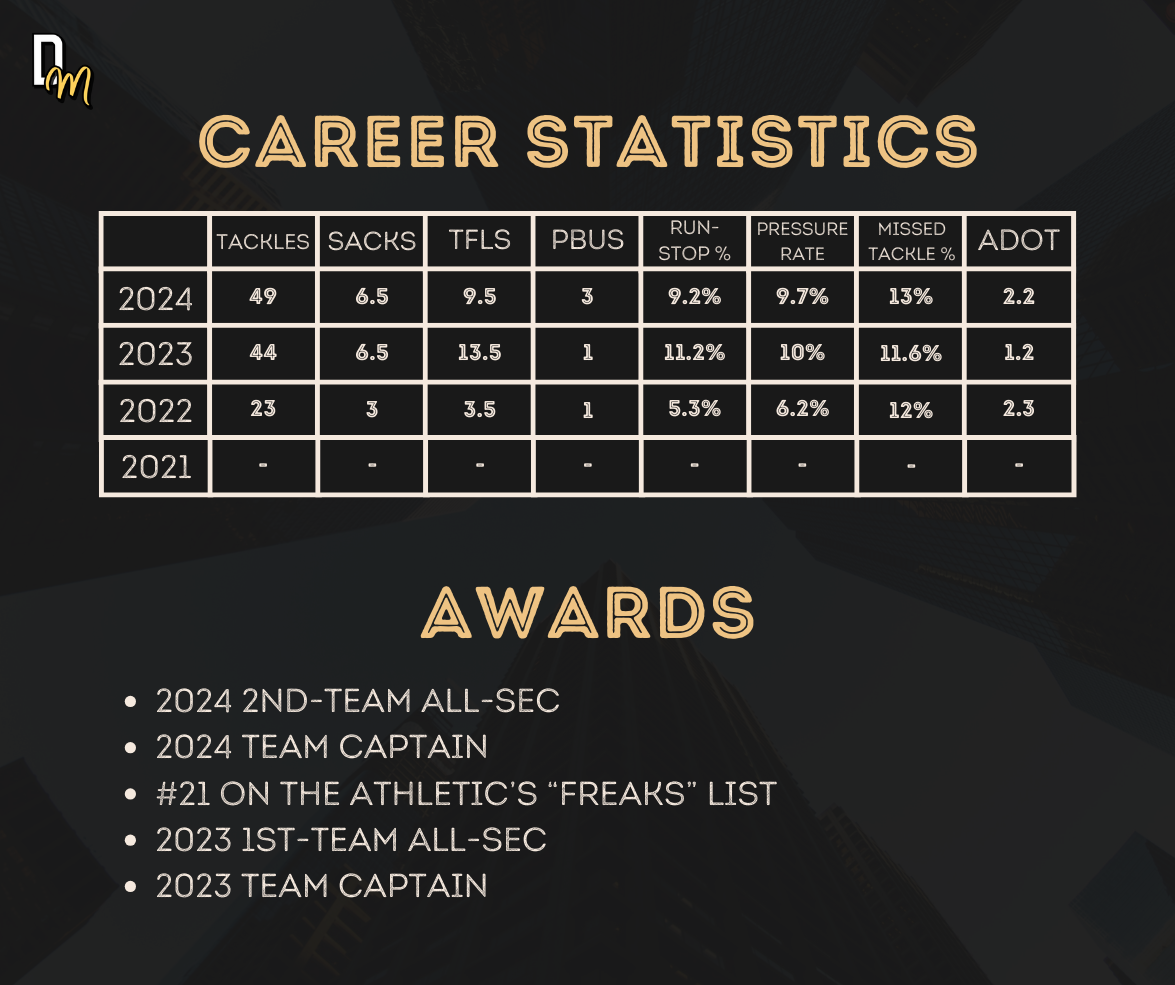 DM

CAREER STATISTICS

| | TACKLES | SACKS | TFLS | PBUS | RUN-STOP % | PRESSURE RATE | MISSED TACKLE % | ADOT |
|---|---|---|---|---|---|---|---|---|
| 2024 | 49 | 6.5 | 9.5 | 3 | 9.2% | 9.7% | 13% | 2.2 |
| 2023 | 44 | 6.5 | 13.5 | 1 | 11.2% | 10% | 11.6% | 1.2 |
| 2022 | 23 | 3 | 3.5 | 1 | 5.3% | 6.2% | 12% | 2.3 |
| 2021 | - | - | - | - | - | - | - | - |

AWARDS

• 2024 2ND-TEAM ALL-SEC
• 2024 TEAM CAPTAIN
• #21 ON THE ATHLETIC'S "FREAKS" LIST
• 2023 1ST-TEAM ALL-SEC
• 2023 TEAM CAPTAIN